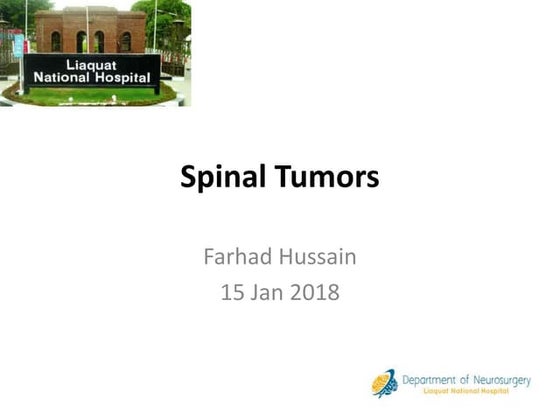 Liaquat National Hospital

Spinal Tumors

Farhad Hussain
15 Jan 2018

Department of Neurosurgery
Liaquat National Hospital